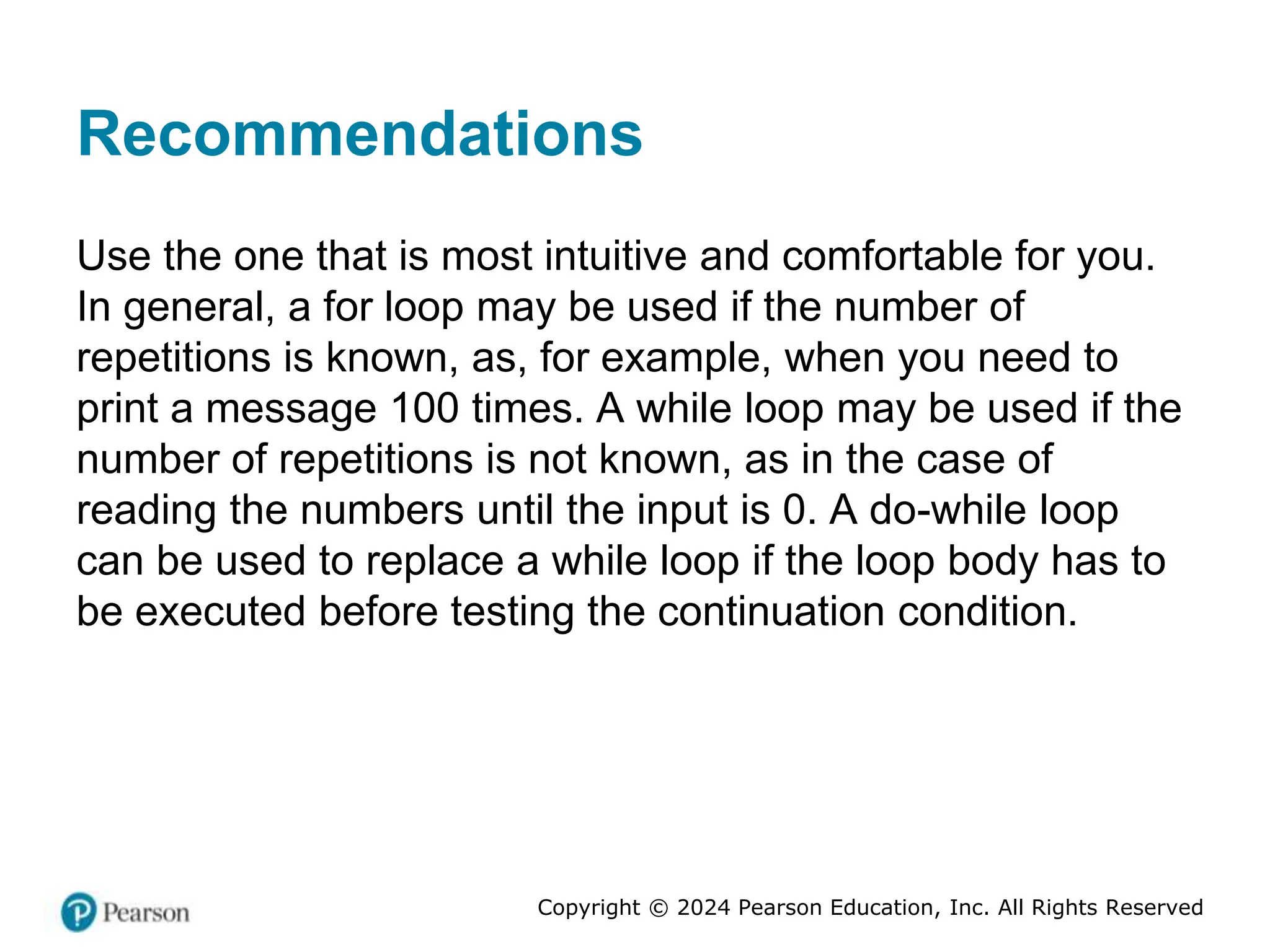 Recommendations

Use the one that is most intuitive and comfortable for you. In general, a for loop may be used if the number of repetitions is known, as, for example, when you need to print a message 100 times. A while loop may be used if the number of repetitions is not known, as in the case of reading the numbers until the input is 0. A do-while loop can be used to replace a while loop if the loop body has to be executed before testing the continuation condition.

Pearson

Copyright © 2024 Pearson Education, Inc. All Rights Reserved